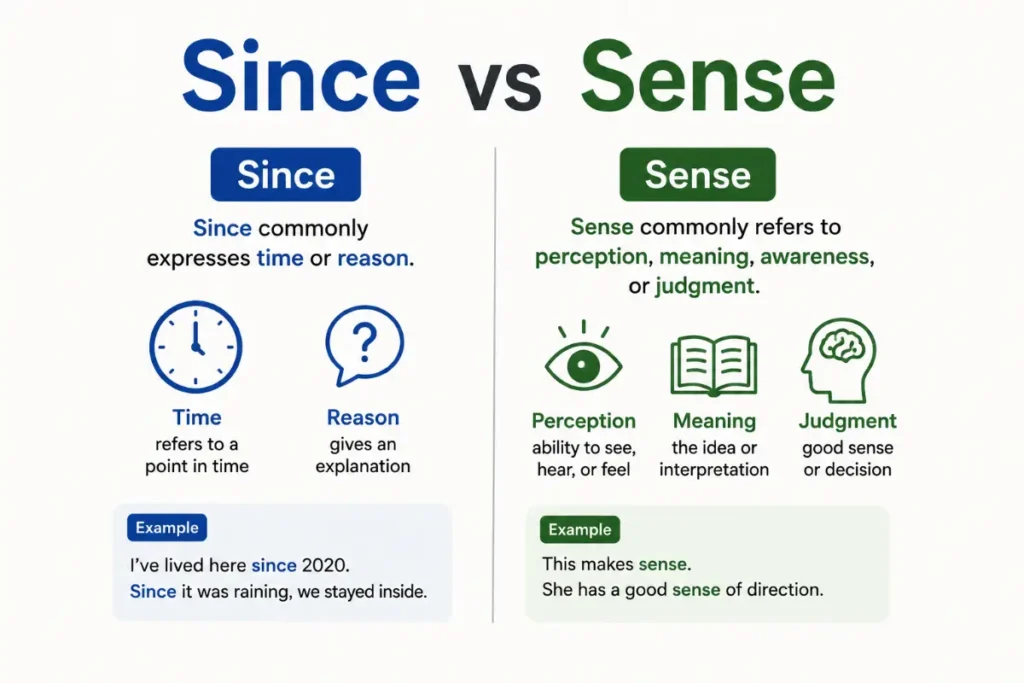 Since vs Sense

Since

Since commonly expresses time or reason.

Time
refers to a point in time

Reason
gives an explanation

Example
I've lived here since 2020.
Since it was raining, we stayed inside.

Sense

Sense commonly refers to perception, meaning, awareness, or judgment.

Perception
ability to see, hear, or feel

Meaning
the idea or interpretation

Judgment
good sense or decision

Example
This makes sense.
She has a good sense of direction.